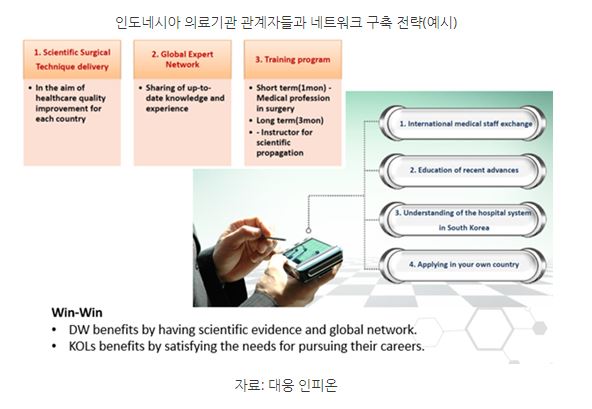 인도네시아 의료기관 관계자들과 네트워크 구축 전략(예시)

1. Scientific Surgical Technique delivery

• In the aim of healthcare quality improvement for each country

2. Global Expert Network

• Sharing of up-to-date knowledge and experience

3. Training program

• Short term(1mon) - Medical profession in surgery
• Long term(3mon)
• - Instructor for scientific propagation

1. International medical staff exchange

2. Education of recent advances

3. Understanding of the hospital system in South Korea

4. Applying in your own country

Win-Win
• DW benefits by having scientific evidence and global network.
• KOLs benefits by satisfying the needs for pursuing their careers.

자료: 대웅 인피온